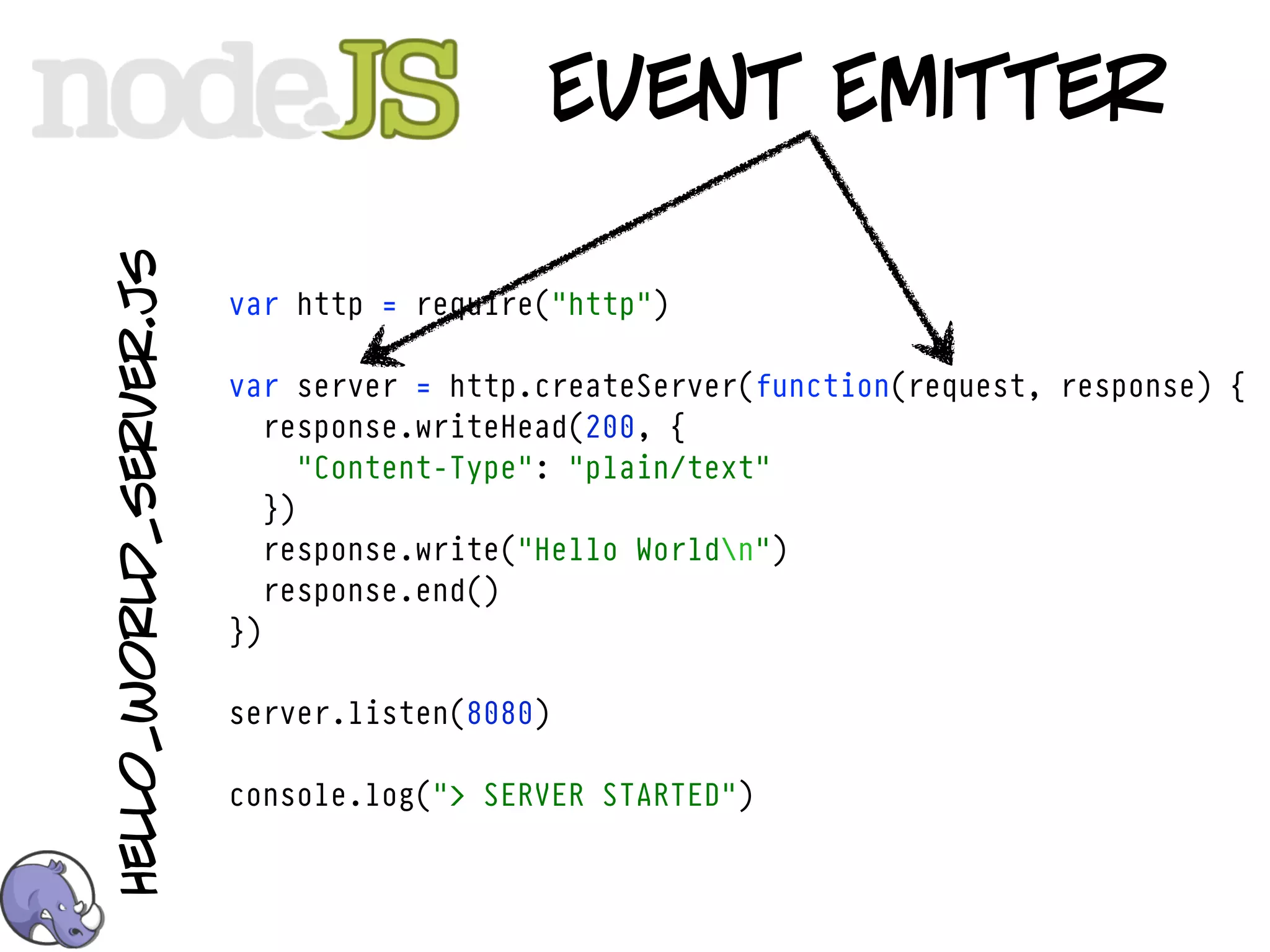 nodeJS

EVENT EMITTER

HELLO_WORLD_SERVER.JS

var http = require("http")

var server = http.createServer(function(request, response) {
  response.writeHead(200, {
    "Content-Type": "plain/text"
  })
  response.write("Hello World\n")
  response.end()
})

server.listen(8080)

console.log("> SERVER STARTED")